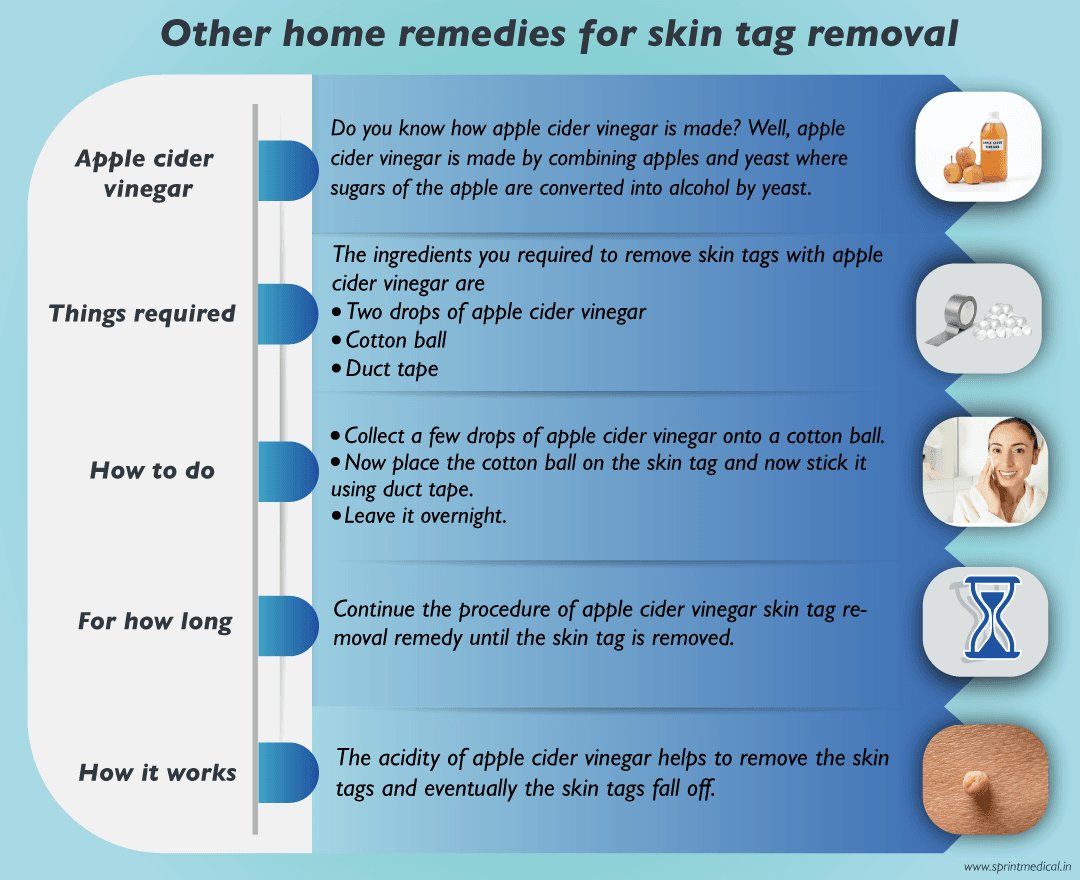 Other home remedies for skin tag removal

Apple cider vinegar

Do you know how apple cider vinegar is made? Well, apple cider vinegar is made by combining apples and yeast where sugars of the apple are converted into alcohol by yeast.

APPLE CIDER VINEGAR

Things required

The ingredients you required to remove skin tags with apple cider vinegar are
• Two drops of apple cider vinegar
• Cotton ball
• Duct tape

How to do

• Collect a few drops of apple cider vinegar onto a cotton ball.
• Now place the cotton ball on the skin tag and now stick it using duct tape.
• Leave it overnight.

For how long

Continue the procedure of apple cider vinegar skin tag removal remedy until the skin tag is removed.

How it works

The acidity of apple cider vinegar helps to remove the skin tags and eventually the skin tags fall off.

www.sprintmedical.in